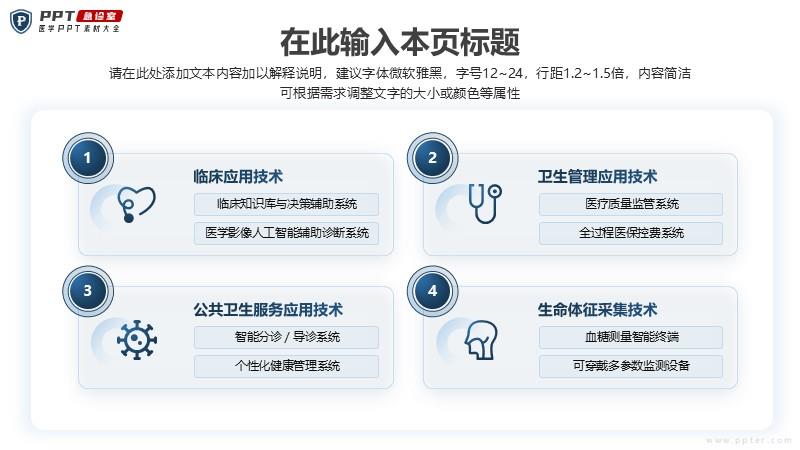 PPT 急诊室
医学PPT素材大全

在此输入本页标题

请在此处添加文本内容加以解释说明，建议字体微软雅黑，字号12~24，行距1.2~1.5倍，内容简洁
可根据需求调整文字的大小或颜色等属性

1
临床应用技术
临床知识库与决策辅助系统
医学影像人工智能辅助诊断系统

2
卫生管理应用技术
医疗质量监管系统
全过程医保控费系统

3
公共卫生服务应用技术
智能分诊 / 导诊系统
个性化健康管理系统

4
生命体征采集技术
血糖测量智能终端
可穿戴多参数监测设备

www.ppter.com